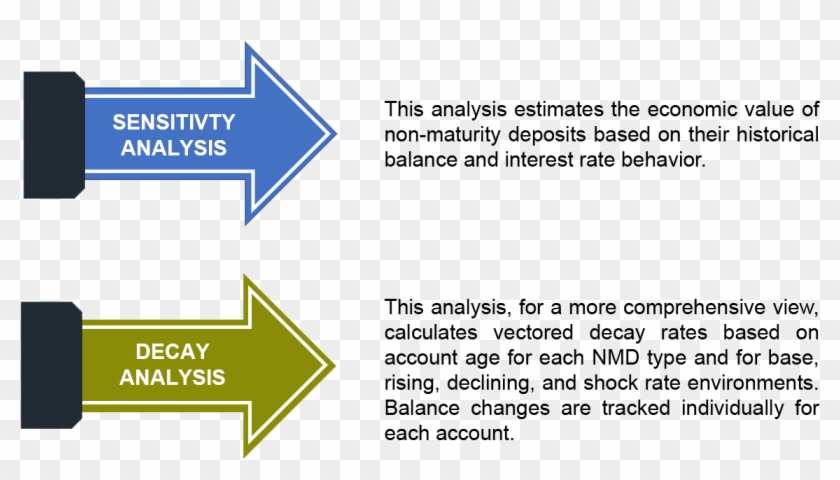 SENSITIVTY ANALYSIS

This analysis estimates the economic value of non-maturity deposits based on their historical balance and interest rate behavior.

DECAY ANALYSIS

This analysis, for a more comprehensive view, calculates vectored decay rates based on account age for each NMD type and for base, rising, declining, and shock rate environments. Balance changes are tracked individually for each account.